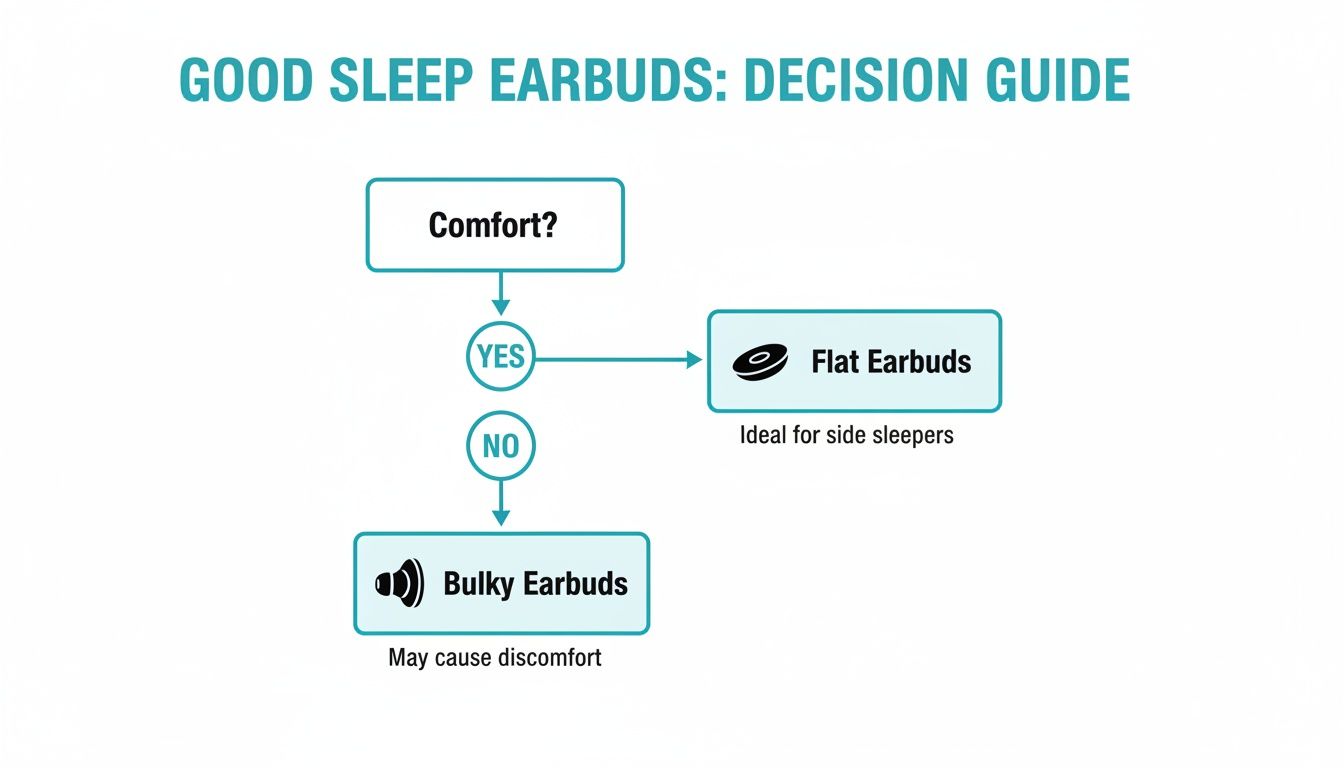 GOOD SLEEP EARBUDS: DECISION GUIDE

Comfort?

YES

Flat Earbuds

Ideal for side sleepers

NO

Bulky Earbuds

May cause discomfort